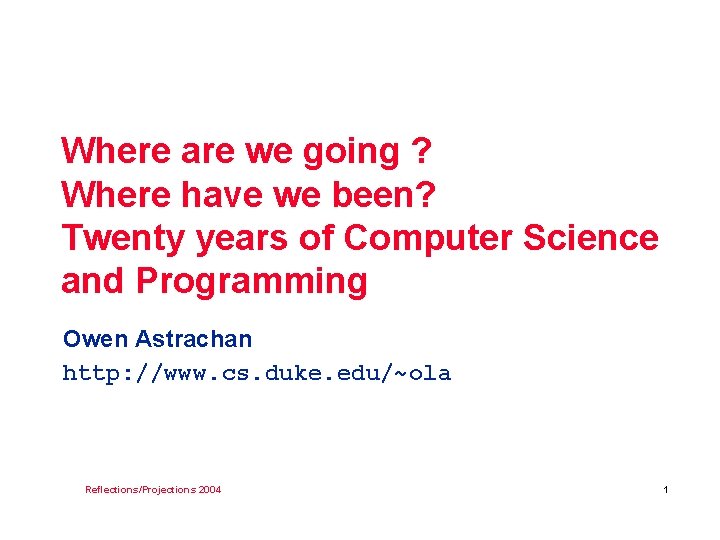 Where are we going ?
Where have we been?
Twenty years of Computer Science and Programming

Owen Astrachan
http://www.cs.duke.edu/~ola

Reflections/Projections 2004

1